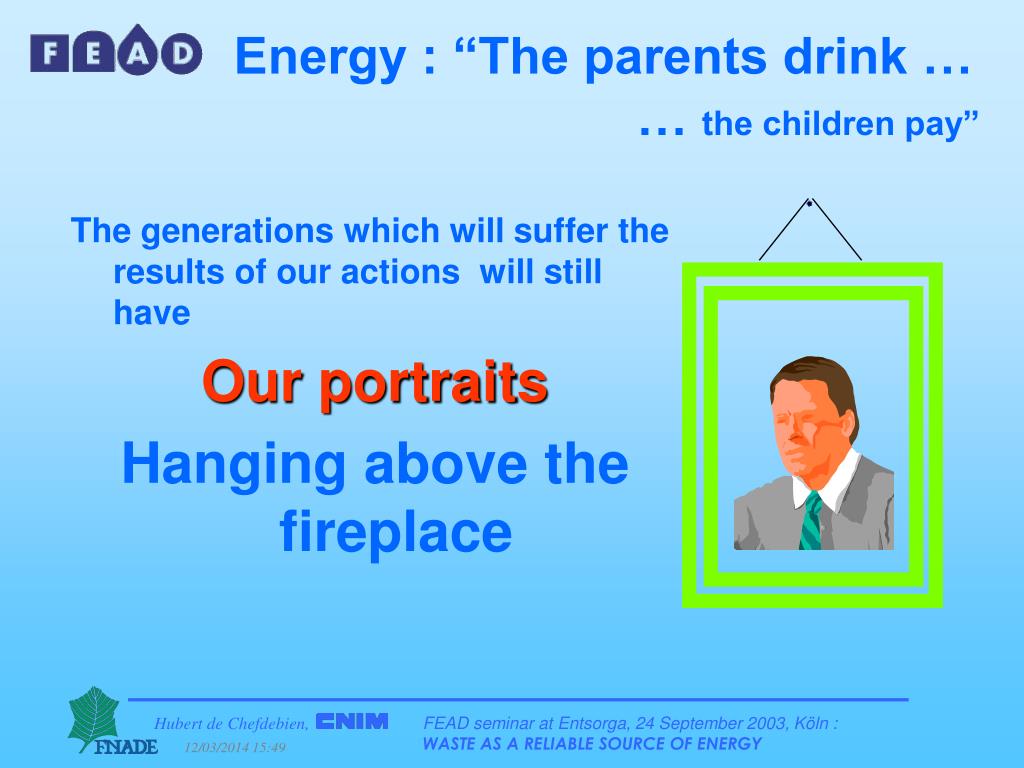 FEAD

Energy : “The parents drink …

… the children pay”

The generations which will suffer the results of our actions will still have

Our portraits

Hanging above the fireplace

FNADE

Hubert de Chefdebien, CNIM

12/03/2014 15:49

FEAD seminar at Entsorga, 24 September 2003, Köln :

WASTE AS A RELIABLE SOURCE OF ENERGY